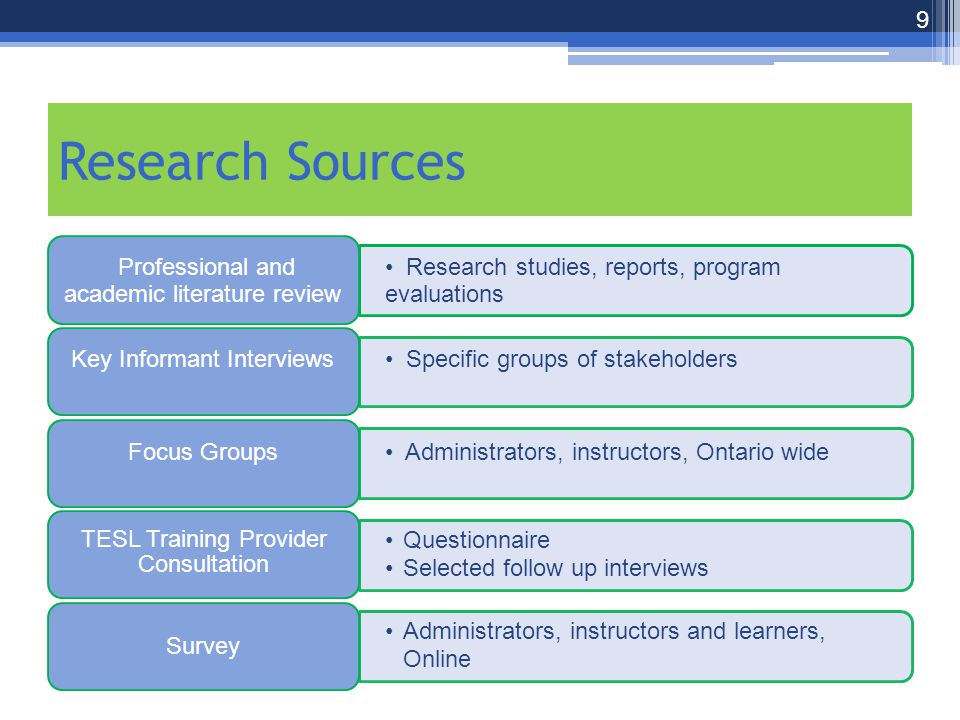 9

Research Sources

Professional and academic literature review

• Research studies, reports, program evaluations

Key Informant Interviews

• Specific groups of stakeholders

Focus Groups

• Administrators, instructors, Ontario wide

TESL Training Provider Consultation

• Questionnaire
• Selected follow up interviews

Survey

• Administrators, instructors and learners, Online